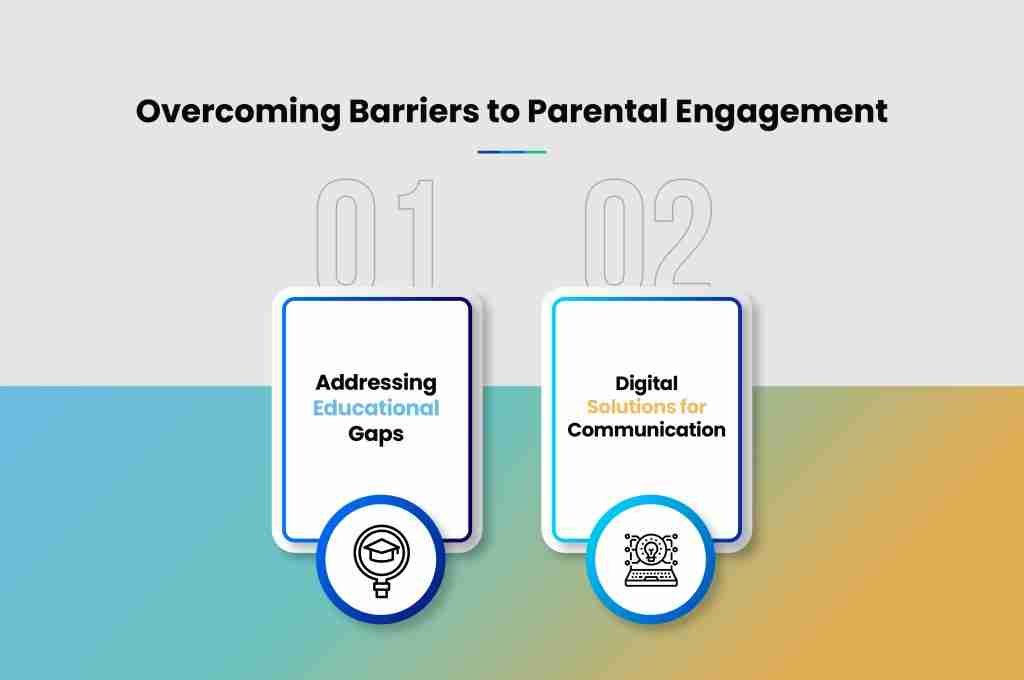 Overcoming Barriers to Parental Engagement

01

Addressing Educational Gaps

02

Digital Solutions for Communication